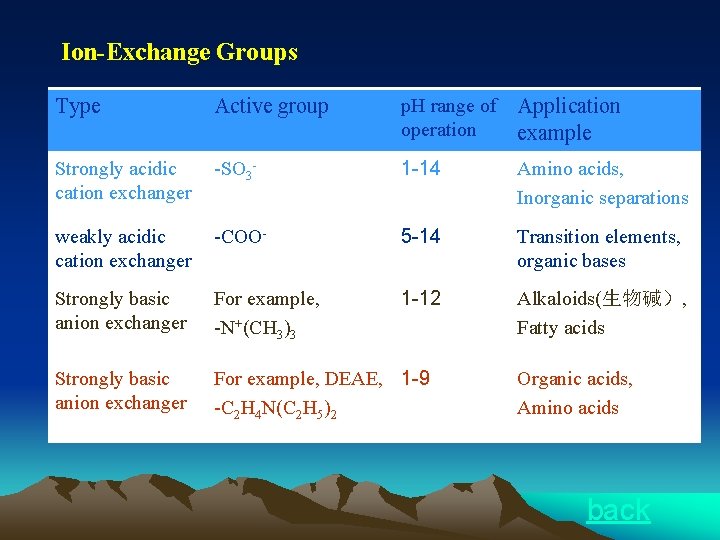 Ion-Exchange Groups

| Type | Active group | pH range of operation | Application example |
|---|---|---|---|
| Strongly acidic cation exchanger | $-SO_3^-$ | 1-14 | Amino acids, Inorganic separations |
| weakly acidic cation exchanger | $-COO^-$ | 5-14 | Transition elements, organic bases |
| Strongly basic anion exchanger | For example, $-N^+(CH_3)_3$ | 1-12 | Alkaloids(生物碱）, Fatty acids |
| Strongly basic anion exchanger | For example, DEAE, $-C_2H_4N(C_2H_5)_2$ | 1-9 | Organic acids, Amino acids |

back